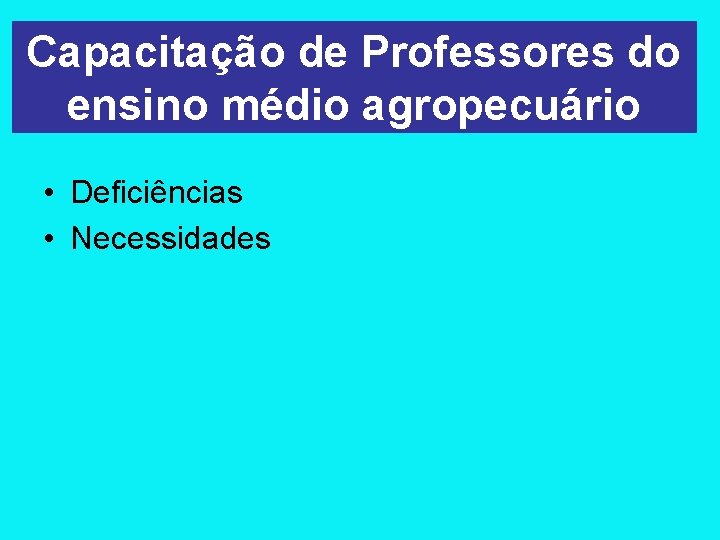 Capacitação de Professores do ensino médio agropecuário

• Deficiências
• Necessidades